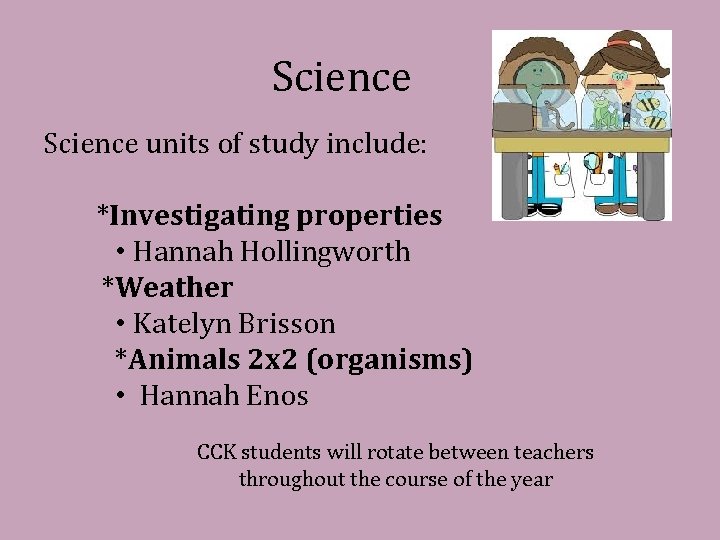 Science

Science units of study include:

*Investigating properties
• Hannah Hollingworth
*Weather
• Katelyn Brisson
*Animals 2x2 (organisms)
• Hannah Enos

CCK students will rotate between teachers throughout the course of the year